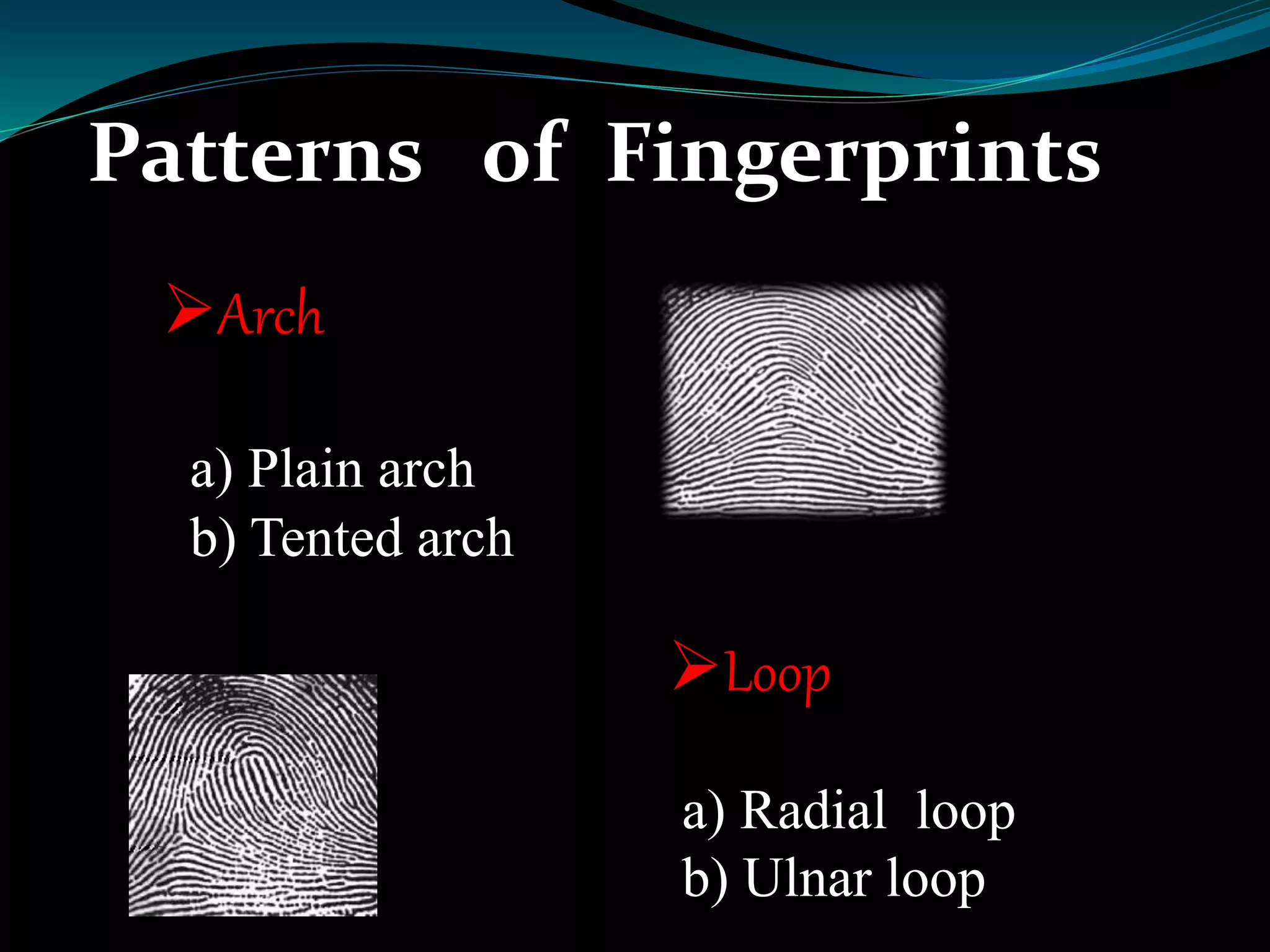 Patterns of Fingerprints

➢Arch

a) Plain arch
b) Tented arch

➢Loop

a) Radial loop
b) Ulnar loop